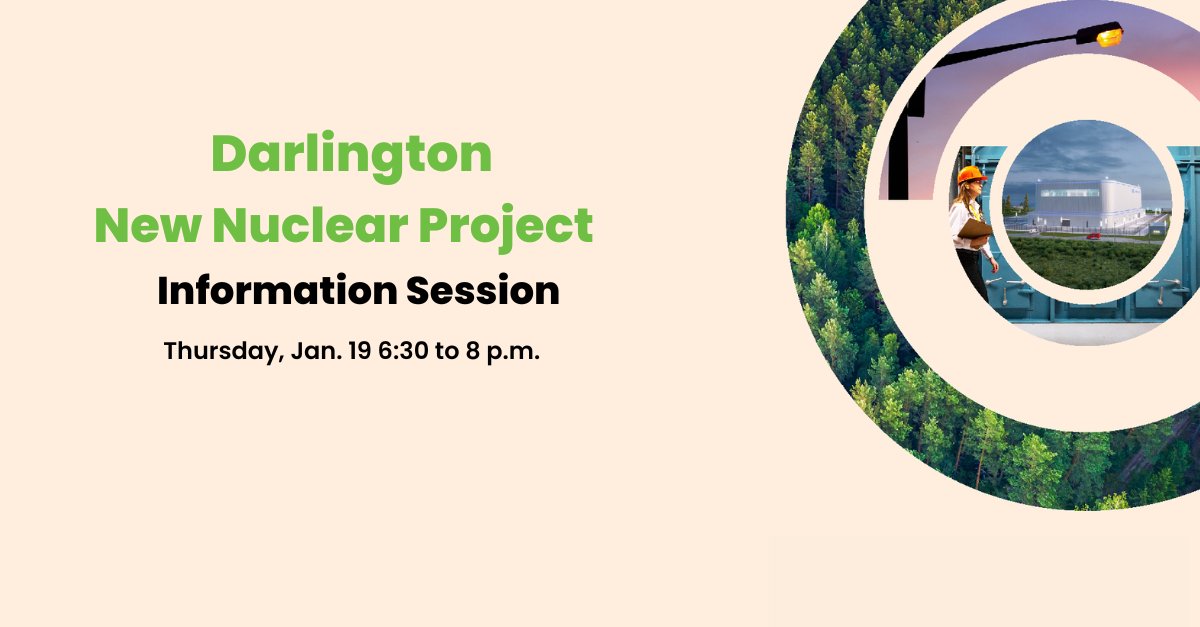 Darlington
New Nuclear Project
Information Session

Thursday, Jan. 19 6:30 to 8 p.m.